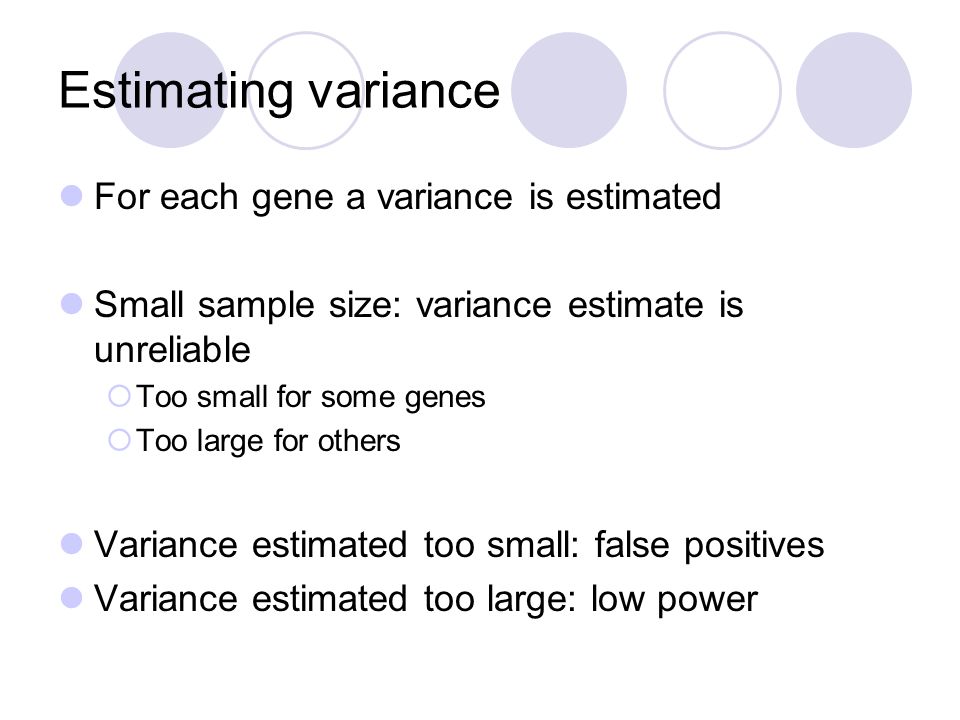 Estimating variance

For each gene a variance is estimated

Small sample size: variance estimate is unreliable

Too small for some genes

Too large for others

Variance estimated too small: false positives

Variance estimated too large: low power